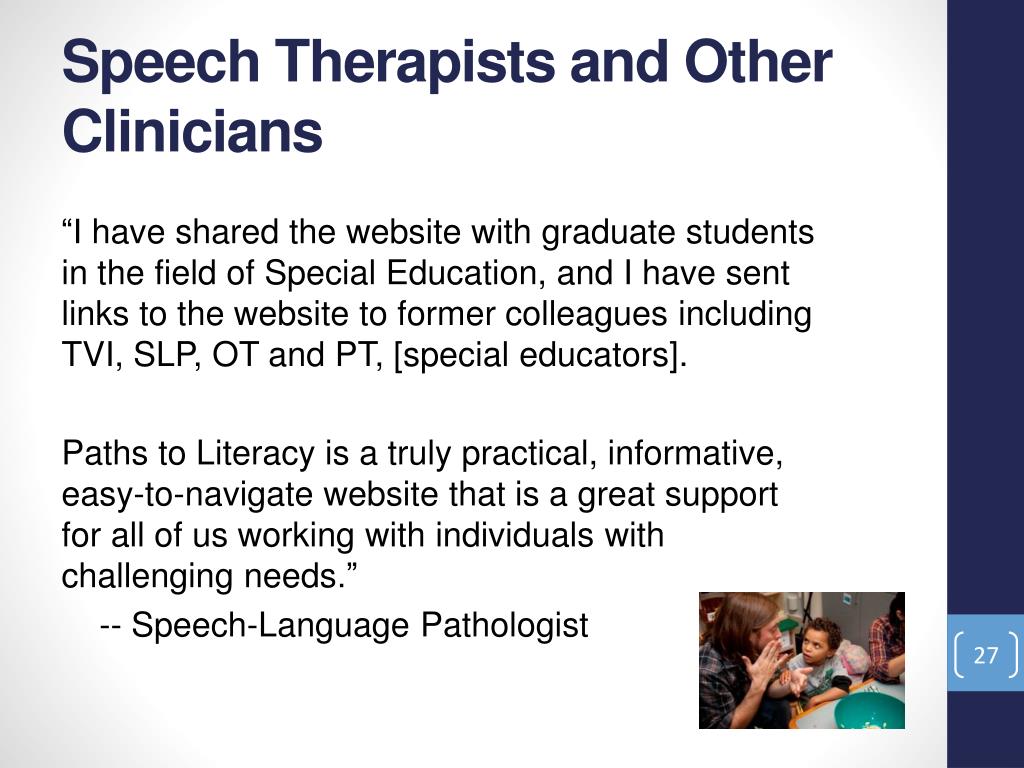 Speech Therapists and Other Clinicians

“I have shared the website with graduate students in the field of Special Education, and I have sent links to the website to former colleagues including TVI, SLP, OT and PT, [special educators].

Paths to Literacy is a truly practical, informative, easy-to-navigate website that is a great support for all of us working with individuals with challenging needs.”

-- Speech-Language Pathologist

27